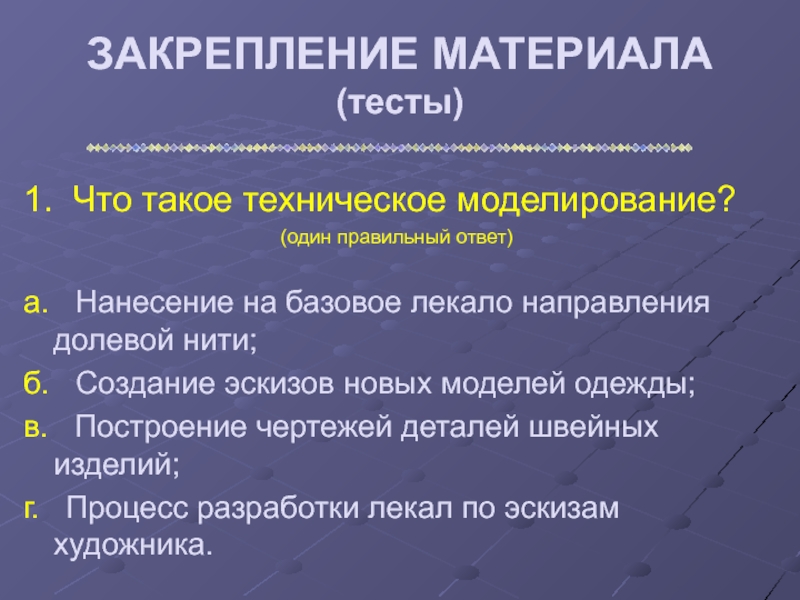 ЗАКРЕПЛЕНИЕ МАТЕРИАЛА
(тесты)

1. Что такое техническое моделирование?
(один правильный ответ)

а. Нанесение на базовое лекало направления долевой нити;

б. Создание эскизов новых моделей одежды;

в. Построение чертежей деталей швейных изделий;

г. Процесс разработки лекал по эскизам художника.